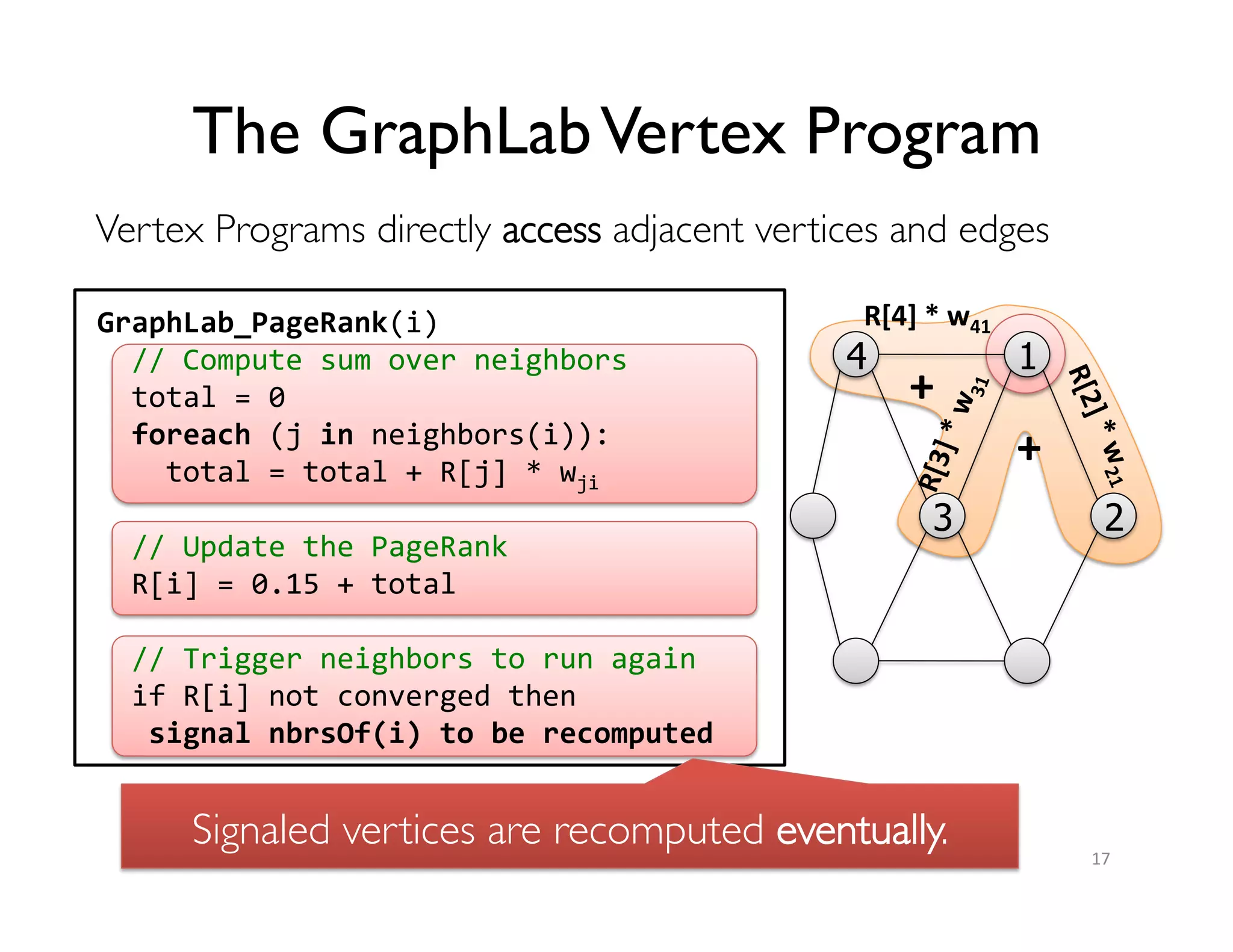 The GraphLab Vertex Program

Vertex Programs directly access adjacent vertices and edges

GraphLab_PageRank(i)
// Compute sum over neighbors
total = 0
foreach (j in neighbors(i)):
total = total + R[j] * $w_{ji}$

// Update the PageRank
R[i] = 0.15 + total

// Trigger neighbors to run again
if R[i] not converged then
signal nbrsOf(i) to be recomputed

R[4] * $w_{41}$
4
1
+
R[3] * $w_{31}$
+
R[2] * $w_{21}$
3
2

Signaled vertices are recomputed eventually.

17